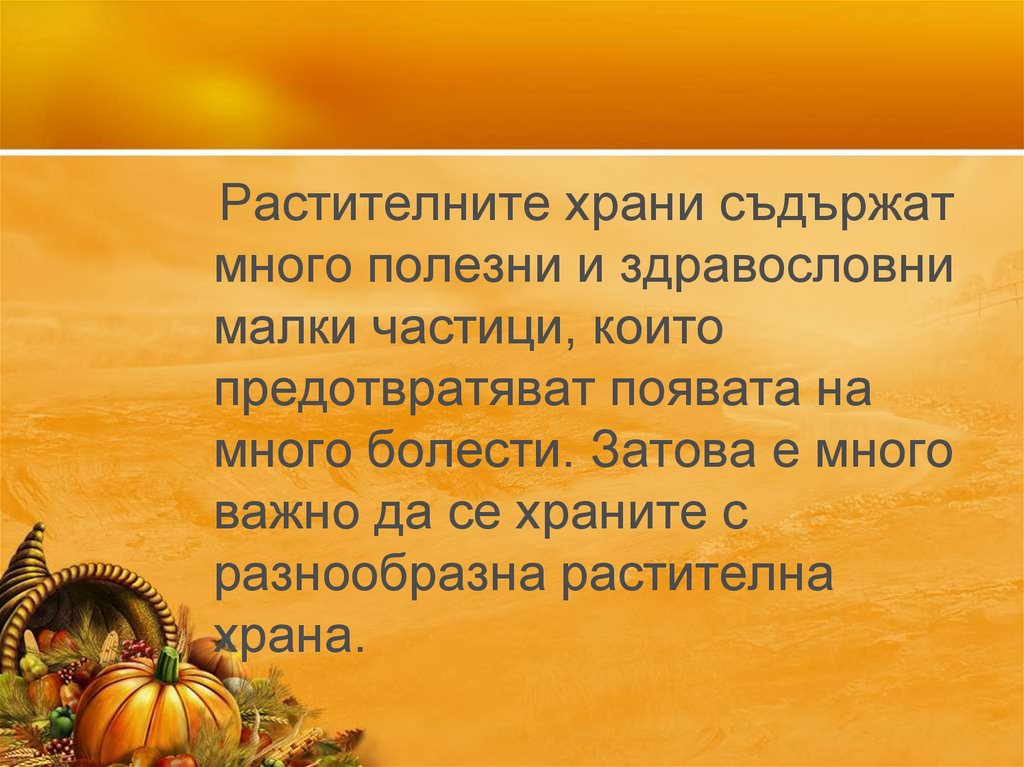 Растителните храни съдържат много полезни и здравословни малки частици, които предотвратяват появата на много болести. Затова е много важно да се храните с разнообразна растителна храна.